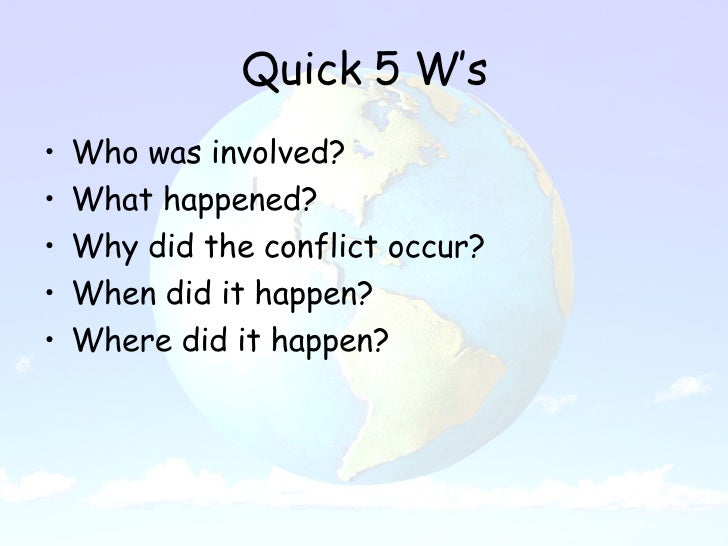 Quick 5 W's

• Who was involved?
• What happened?
• Why did the conflict occur?
• When did it happen?
• Where did it happen?